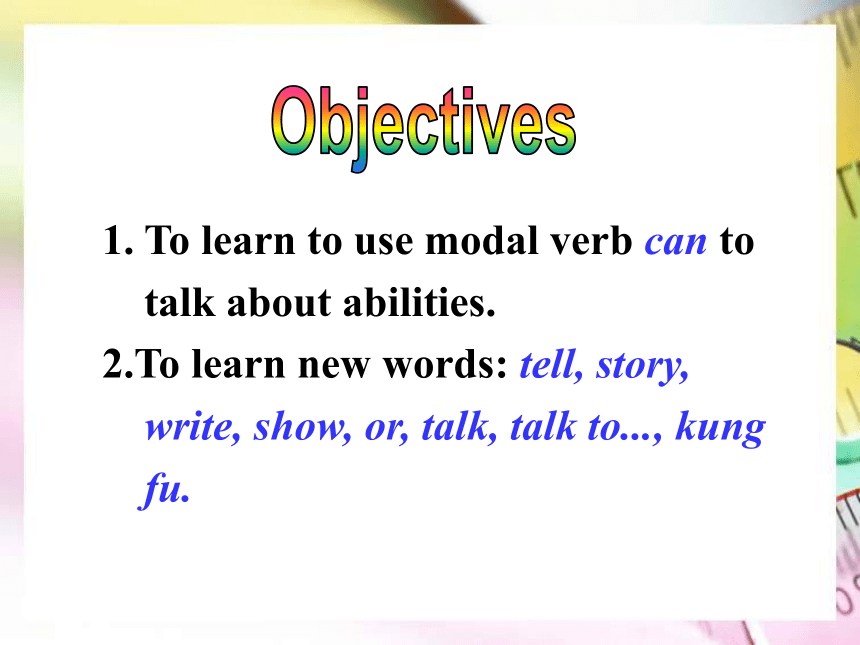 Objectives

1. To learn to use modal verb can to talk about abilities.

2.To learn new words: tell, story, write, show, or, talk, talk to..., kung fu.